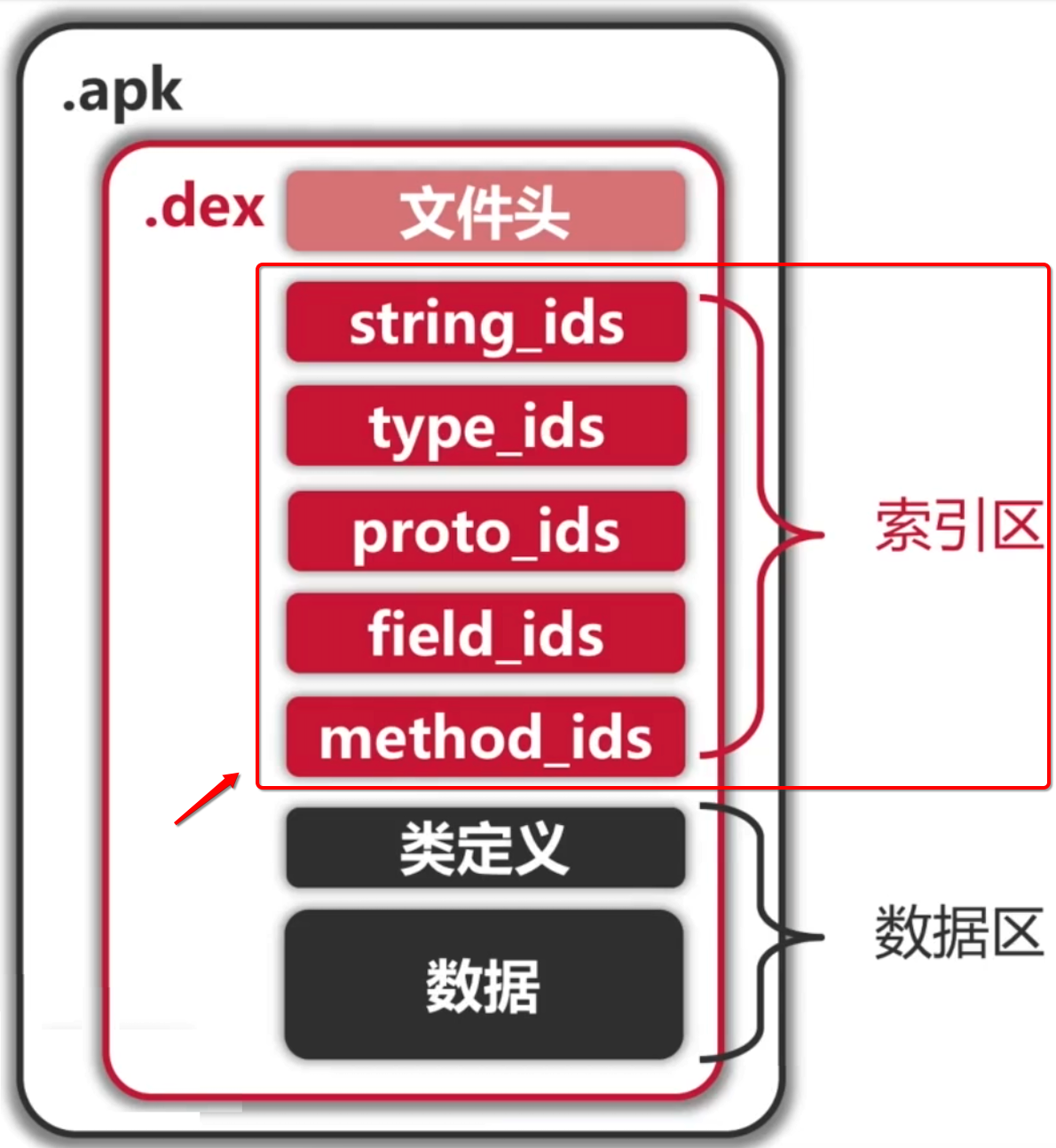 .apk

.dex

文件头

string_ids

type_ids

proto_ids

field_ids

method_ids

索引区

类定义

数据

数据区